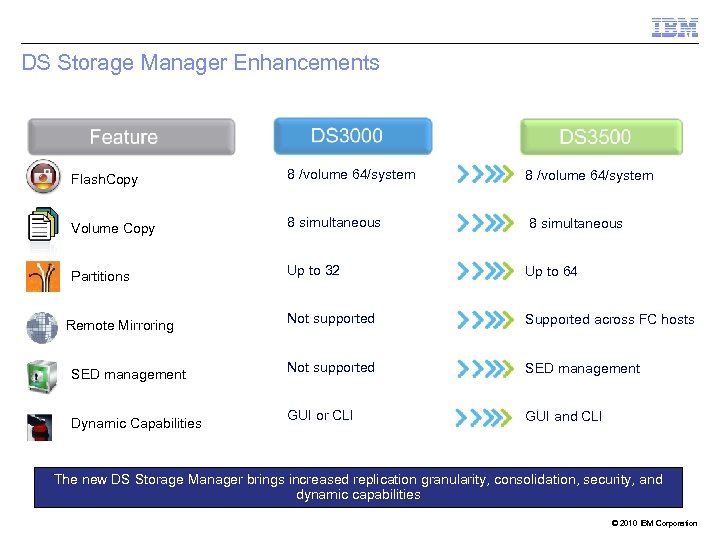 IBM

DS Storage Manager Enhancements

| Feature | DS3000 | DS3500 |
|---|---|---|
| FlashCopy | 8 /volume 64/system | 8 /volume 64/system |
| Volume Copy | 8 simultaneous | 8 simultaneous |
| Partitions | Up to 32 | Up to 64 |
| Remote Mirroring | Not supported | Supported across FC hosts |
| SED management | Not supported | SED management |
| Dynamic Capabilities | GUI or CLI | GUI and CLI |

The new DS Storage Manager brings increased replication granularity, consolidation, security, and dynamic capabilities

© 2010 IBM Corporation